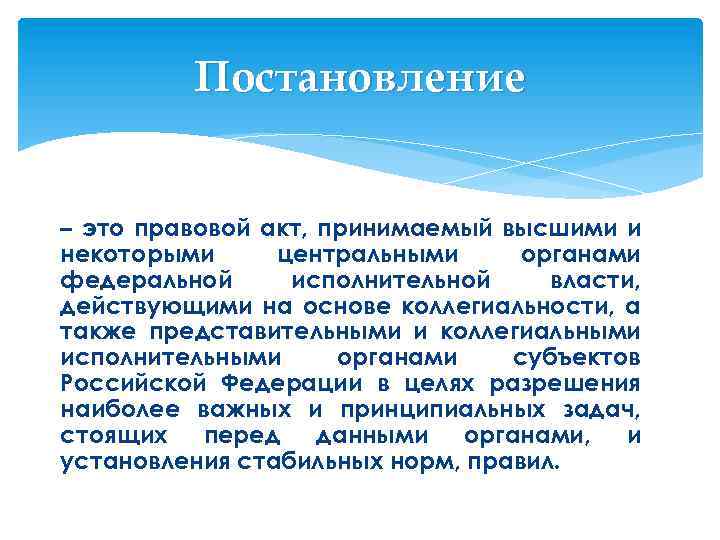 Постановление

– это правовой акт, принимаемый высшими и некоторыми центральными органами федеральной исполнительной власти, действующими на основе коллегиальности, а также представительными и коллегиальными исполнительными органами субъектов Российской Федерации в целях разрешения наиболее важных и принципиальных задач, стоящих перед данными органами, и установления стабильных норм, правил.